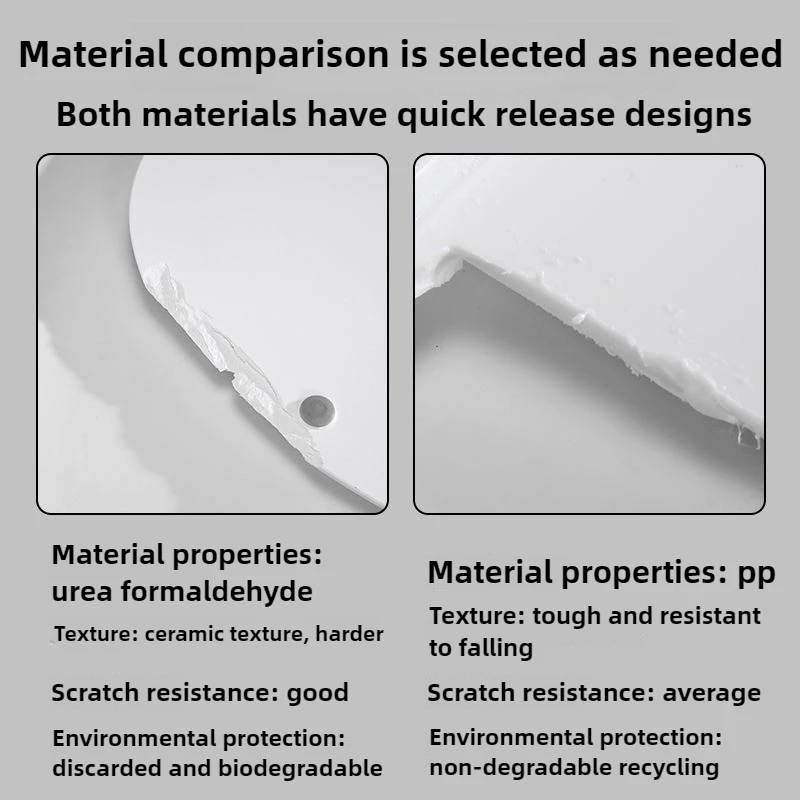 Material comparison is selected as needed

Both materials have quick release designs

Material properties: urea formaldehyde

Texture: ceramic texture, harder

Scratch resistance: good

Environmental protection: discarded and biodegradable

Material properties: pp

Texture: tough and resistant to falling

Scratch resistance: average

Environmental protection: non-degradable recycling